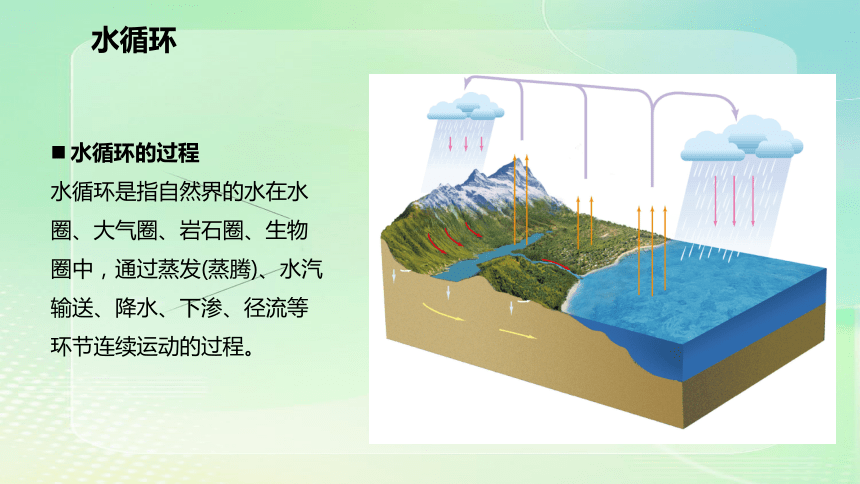 水循环

■ 水循环的过程

水循环是指自然界的水在水圈、大气圈、岩石圈、生物圈中，通过蒸发(蒸腾)、水汽输送、降水、下渗、径流等环节连续运动的过程。